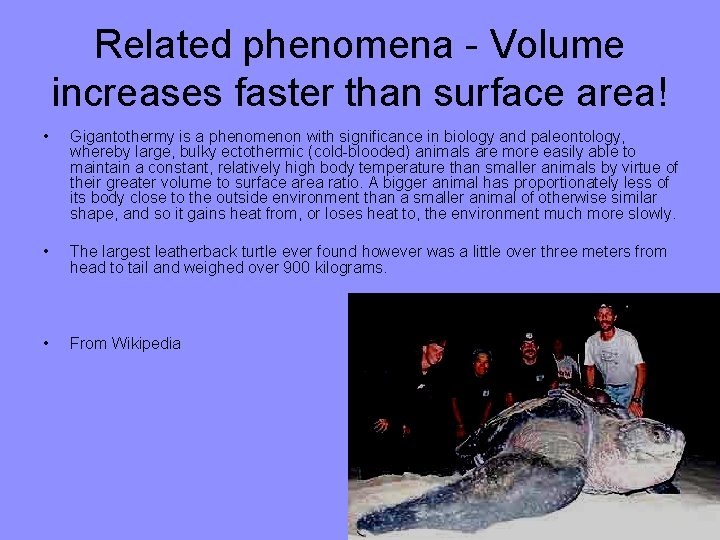 Related phenomena - Volume increases faster than surface area!

• Gigantothermy is a phenomenon with significance in biology and paleontology, whereby large, bulky ectothermic (cold-blooded) animals are more easily able to maintain a constant, relatively high body temperature than smaller animals by virtue of their greater volume to surface area ratio. A bigger animal has proportionately less of its body close to the outside environment than a smaller animal of otherwise similar shape, and so it gains heat from, or loses heat to, the environment much more slowly.

• The largest leatherback turtle ever found however was a little over three meters from head to tail and weighed over 900 kilograms.

• From Wikipedia